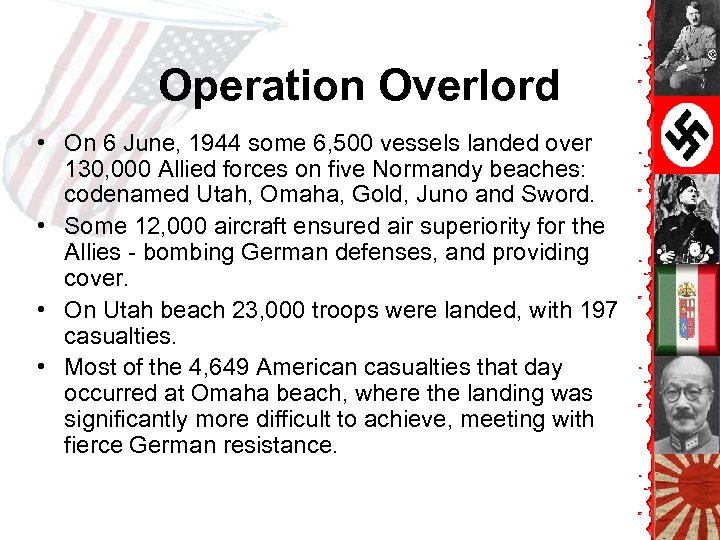 Operation Overlord

• On 6 June, 1944 some 6,500 vessels landed over 130,000 Allied forces on five Normandy beaches: codenamed Utah, Omaha, Gold, Juno and Sword.
• Some 12,000 aircraft ensured air superiority for the Allies - bombing German defenses, and providing cover.
• On Utah beach 23,000 troops were landed, with 197 casualties.
• Most of the 4,649 American casualties that day occurred at Omaha beach, where the landing was significantly more difficult to achieve, meeting with fierce German resistance.